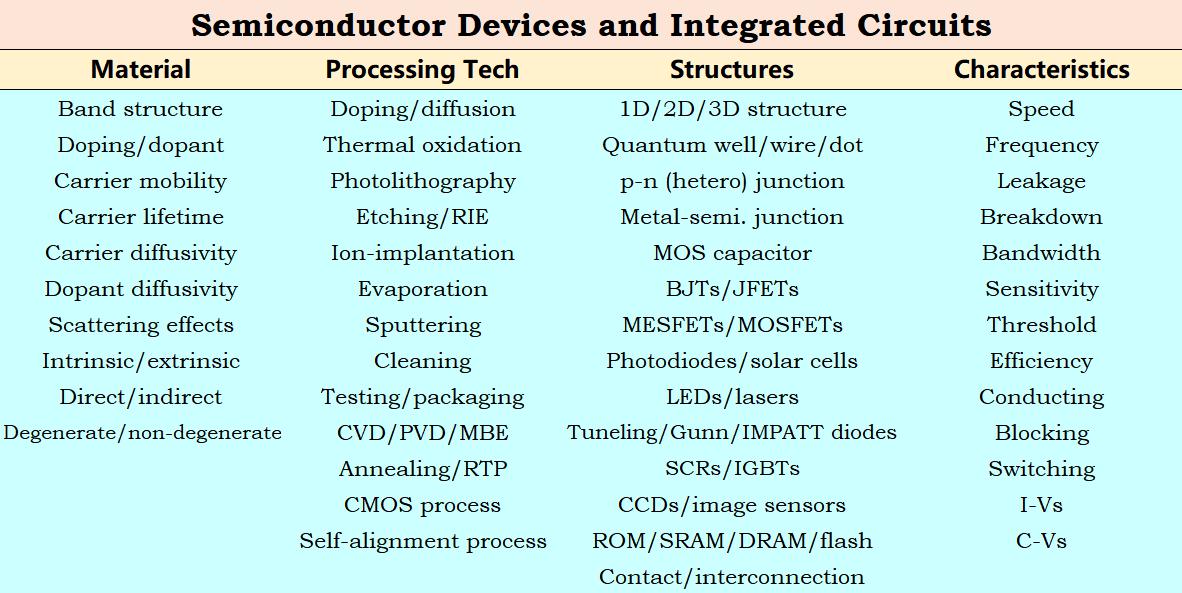 Semiconductor Devices and Integrated Circuits

| Material | Processing Tech | Structures | Characteristics |
|---|---|---|---|
| Band structure | Doping/diffusion | 1D/2D/3D structure | Speed |
| Doping/dopant | Thermal oxidation | Quantum well/wire/dot | Frequency |
| Carrier mobility | Photolithography | p-n (hetero) junction | Leakage |
| Carrier lifetime | Etching/RIE | Metal-semi. junction | Breakdown |
| Carrier diffusivity | Ion-implantation | MOS capacitor | Bandwidth |
| Dopant diffusivity | Evaporation | BJTs/JFETs | Sensitivity |
| Scattering effects | Sputtering | MESFETs/MOSFETs | Threshold |
| Intrinsic/extrinsic | Cleaning | Photodiodes/solar cells | Efficiency |
| Direct/indirect | Testing/packaging | LEDs/lasers | Conducting |
| Degenerate/non-degenerate | CVD/PVD/MBE | Tuneling/Gunn/IMPATT diodes | Blocking |
| | Annealing/RTP | SCRs/IGBTs | Switching |
| | CMOS process | CCDs/image sensors | I-Vs |
| | Self-alignment process | ROM/SRAM/DRAM/flash | C-Vs |
| | | Contact/interconnection | |